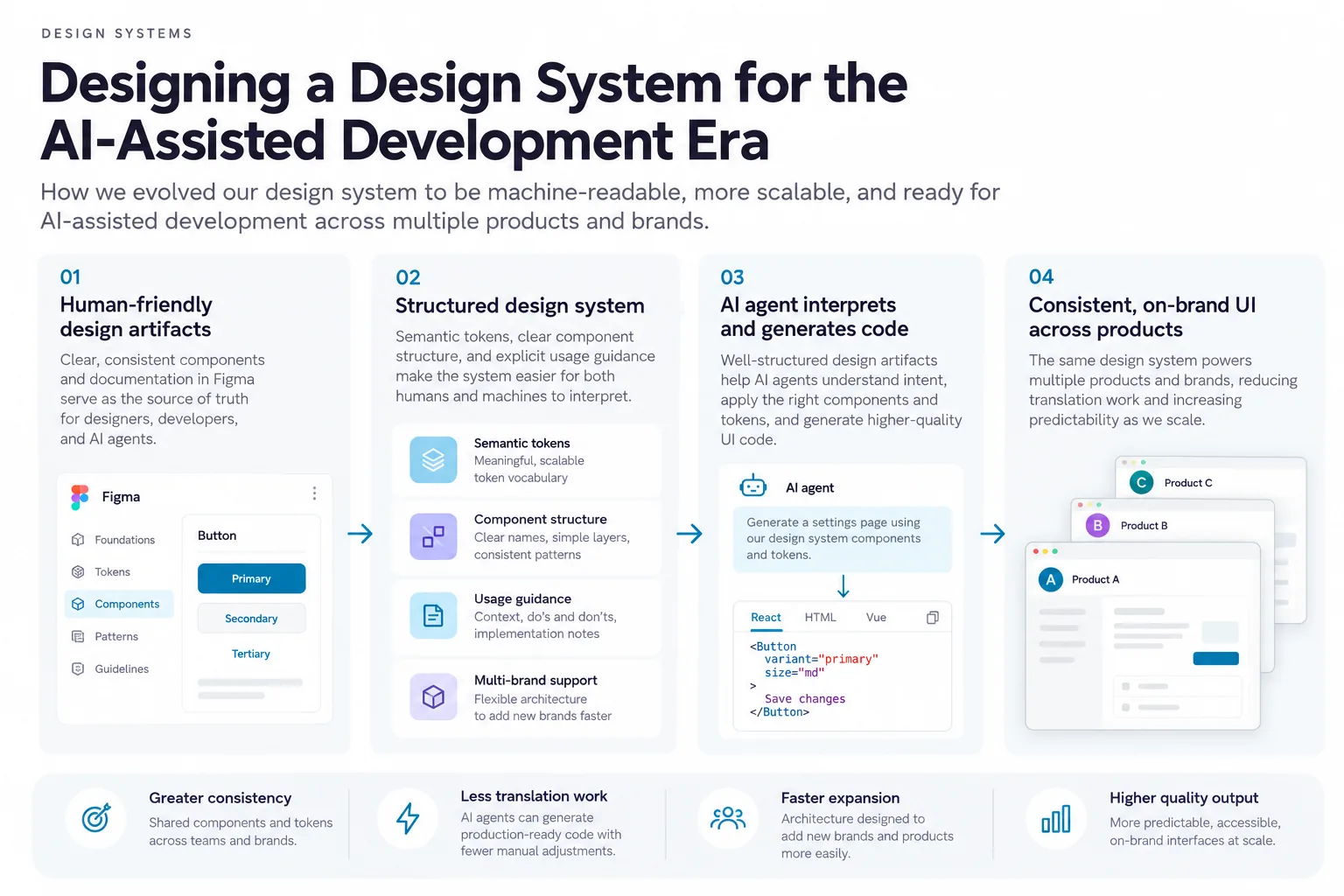 DESIGN SYSTEMS

Designing a Design System for the AI-Assisted Development Era

How we evolved our design system to be machine-readable, more scalable, and ready for AI-assisted development across multiple products and brands.

01
Human-friendly design artifacts

Clear, consistent components and documentation in Figma serve as the source of truth for designers, developers, and AI agents.

Figma

Foundations
Tokens
Components
Patterns
Guidelines

Button
Primary
Secondary
Tertiary

02
Structured design system

Semantic tokens, clear component structure, and explicit usage guidance make the system easier for both humans and machines to interpret.

Semantic tokens
Meaningful, scalable token vocabulary

Component structure
Clear names, simple layers, consistent patterns

Usage guidance
Context, do's and don'ts, implementation notes

Multi-brand support
Flexible architecture to add new brands faster

03
AI agent interprets and generates code

Well-structured design artifacts help AI agents understand intent, apply the right components and tokens, and generate higher-quality UI code.

AI agent

Generate a settings page using our design system components and tokens.

React HTML Vue

<Button
  variant="primary"
  size="md"
>
  Save changes
</Button>

04
Consistent, on-brand UI across products

The same design system powers multiple products and brands, reducing translation work and increasing predictability as we scale.

C Product C
B Product B
A Product A

Greater consistency
Shared components and tokens across teams and brands.

Less translation work
AI agents can generate production-ready code with fewer manual adjustments.

Faster expansion
Architecture designed to add new brands and products more easily.

Higher quality output
More predictable, accessible, on-brand interfaces at scale.